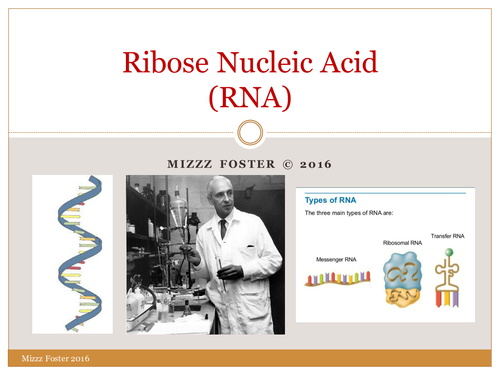 Ribose Nucleic Acid
(RNA)

MIZZZ FOSTER © 2016

Types of RNA

The three main types of RNA are:

Messenger RNA

Ribosomal RNA

Transfer RNA

Mizzz Foster 2016